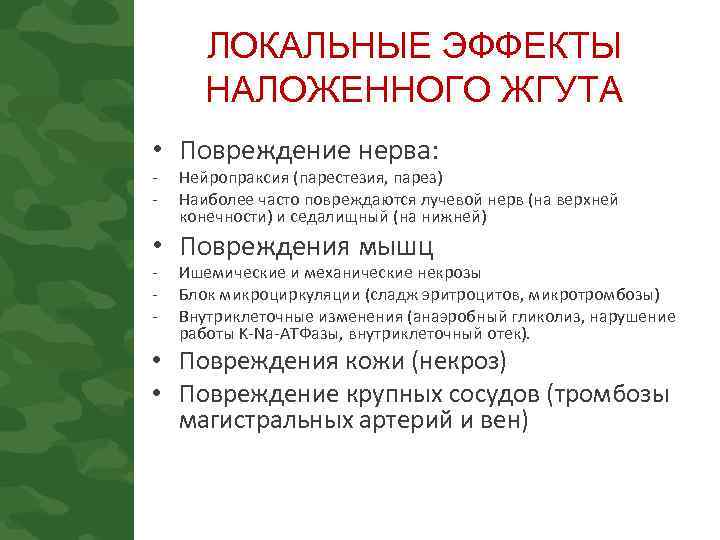 ЛОКАЛЬНЫЕ ЭФФЕКТЫ НАЛОЖЕННОГО ЖГУТА

• Повреждение нерва:
- Нейропраксия (парестезия, парез)
- Наиболее часто повреждаются лучевой нерв (на верхней конечности) и седалищный (на нижней)
• Повреждения мышц
- Ишемические и механические некрозы
- Блок микроциркуляции (сладж эритроцитов, микротромбозы)
- Внутриклеточные изменения (анаэробный гликолиз, нарушение работы K-Na-АТФазы, внутриклеточный отек).
• Повреждения кожи (некроз)
• Повреждение крупных сосудов (тромбозы магистральных артерий и вен)